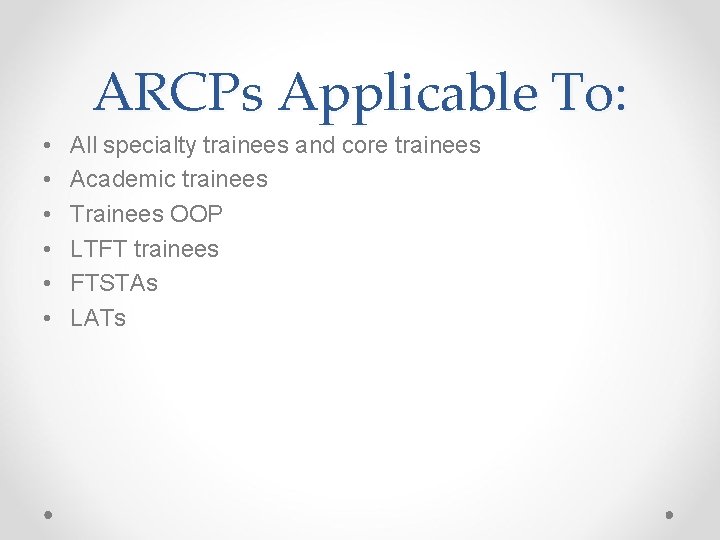 ARCPs Applicable To:

• All specialty trainees and core trainees
• Academic trainees
• Trainees OOP
• LTFT trainees
• FTSTAs
• LATs